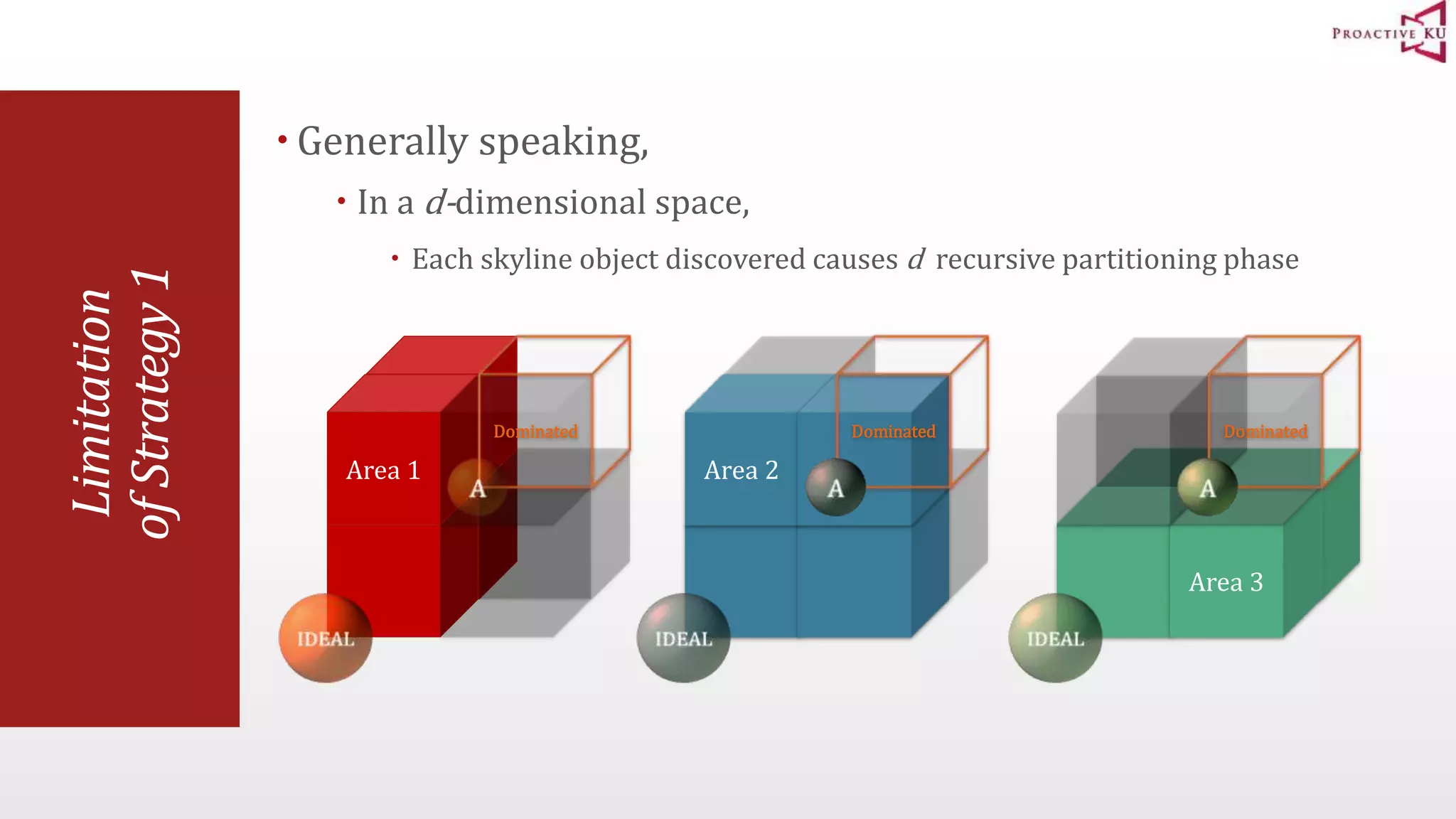 PROACTIVE KU

Limitation of Strategy 1

• Generally speaking,

• In a $d$-dimensional space,

• Each skyline object discovered causes $d$ recursive partitioning phase

Dominated
Area 1
A
IDEAL

Dominated
Area 2
A
IDEAL

Dominated
A
Area 3
IDEAL